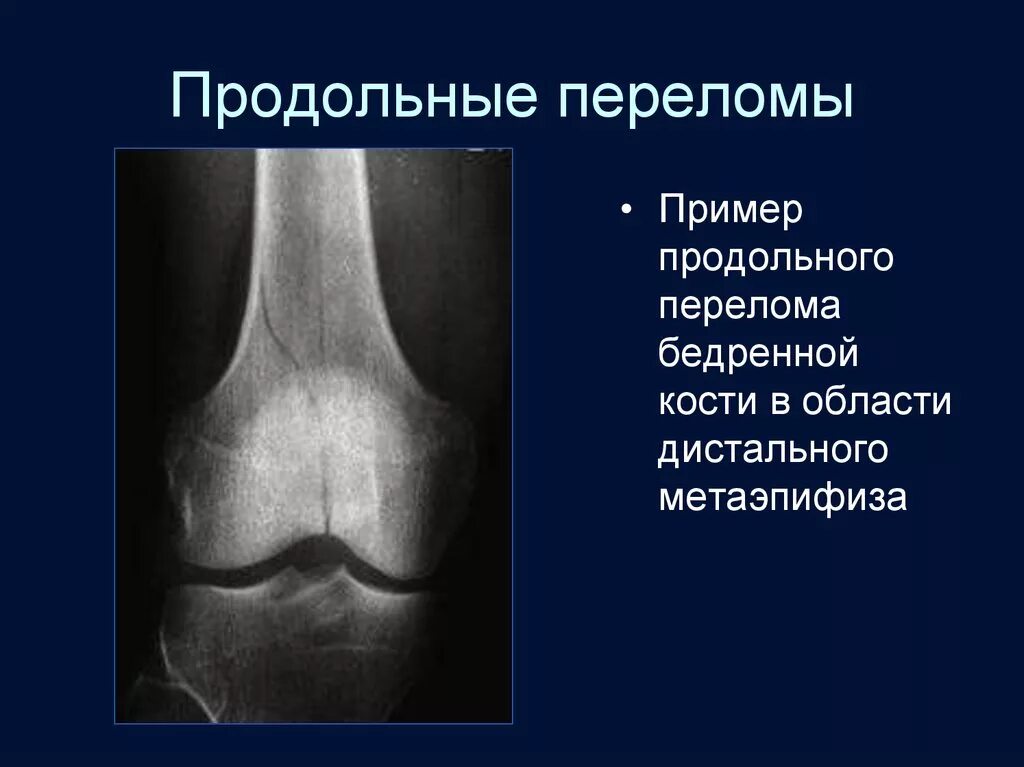 Продольные переломы

• Пример продольного перелома бедренной кости в области дистального метаэпифиза